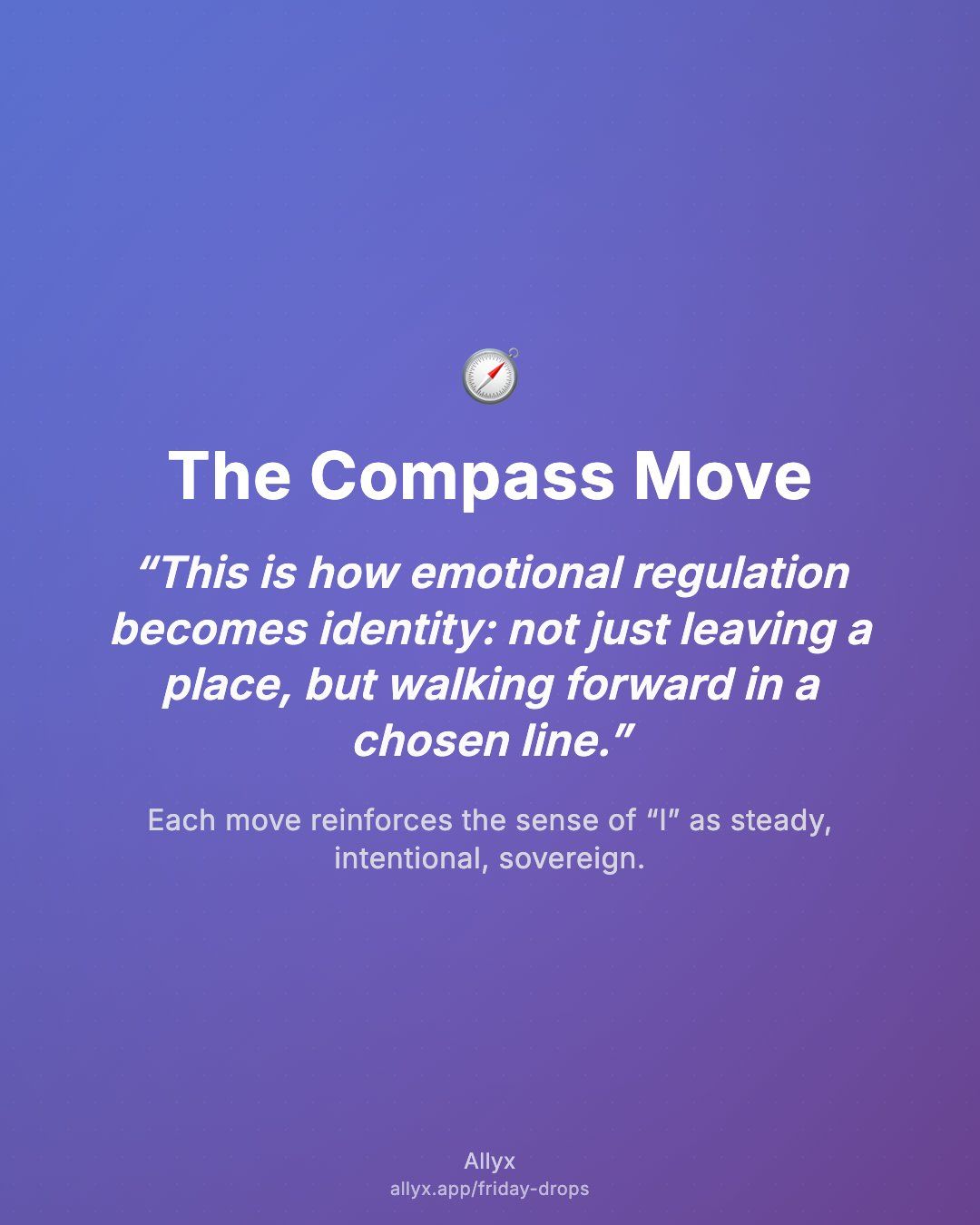 The Compass Move

“This is how emotional regulation becomes identity: not just leaving a place, but walking forward in a chosen line.”

Each move reinforces the sense of “I” as steady, intentional, sovereign.

Allyx
allyx.app/friday-drops